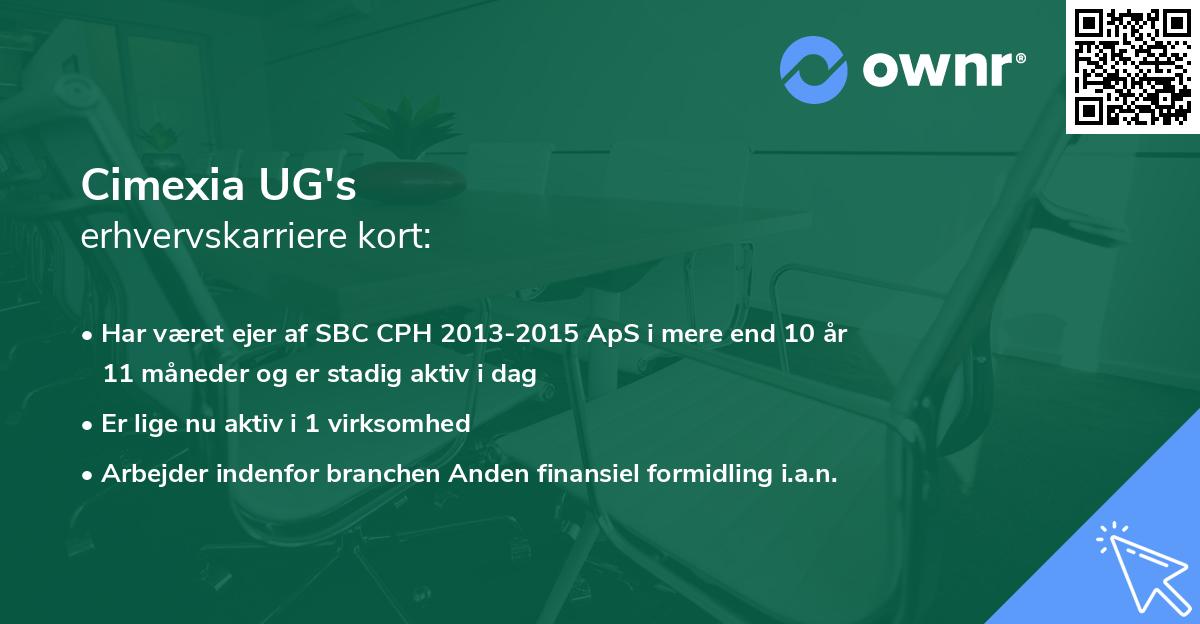 ownr®

Cimexia UG's
erhvervskarriere kort:

• Har været ejer af SBC CPH 2013-2015 ApS i mere end 10 år 11 måneder og er stadig aktiv i dag

• Er lige nu aktiv i 1 virksomhed

• Arbejder indenfor branchen Anden finansiel formidling i.a.n.